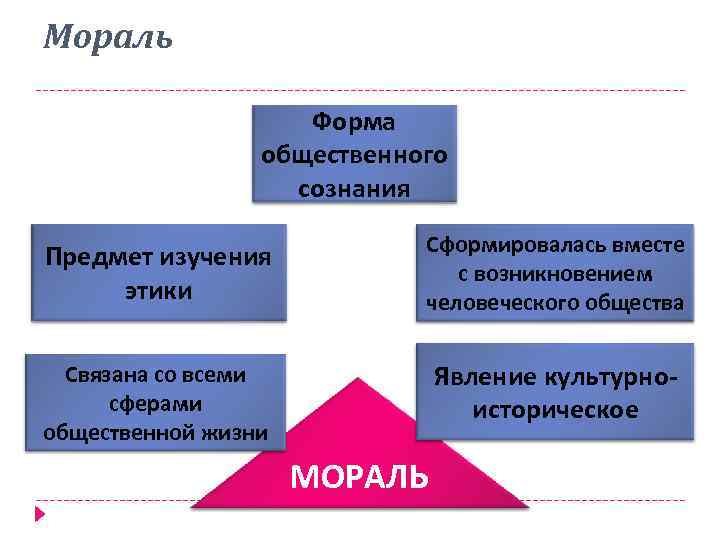 Мораль

Форма общественного сознания

Предмет изучения этики

Сформировалась вместе с возникновением человеческого общества

Связана со всеми сферами общественной жизни

Явление культурно-историческое

МОРАЛЬ